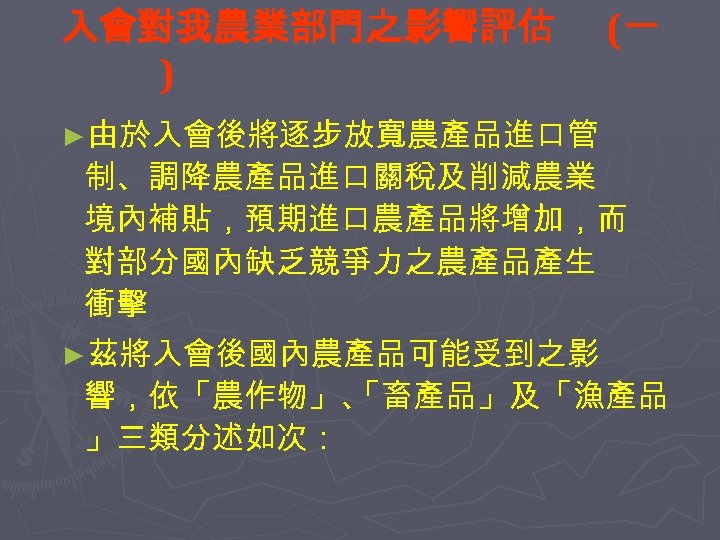 入會對我農業部門之影響評估　(一)

►由於入會後將逐步放寬農產品進口管制、調降農產品進口關稅及削減農業境內補貼，預期進口農產品將增加，而對部分國內缺乏競爭力之農產品產生衝擊

►茲將入會後國內農產品可能受到之影響，依「農作物」、「畜產品」及「漁產品」三類分述如次：